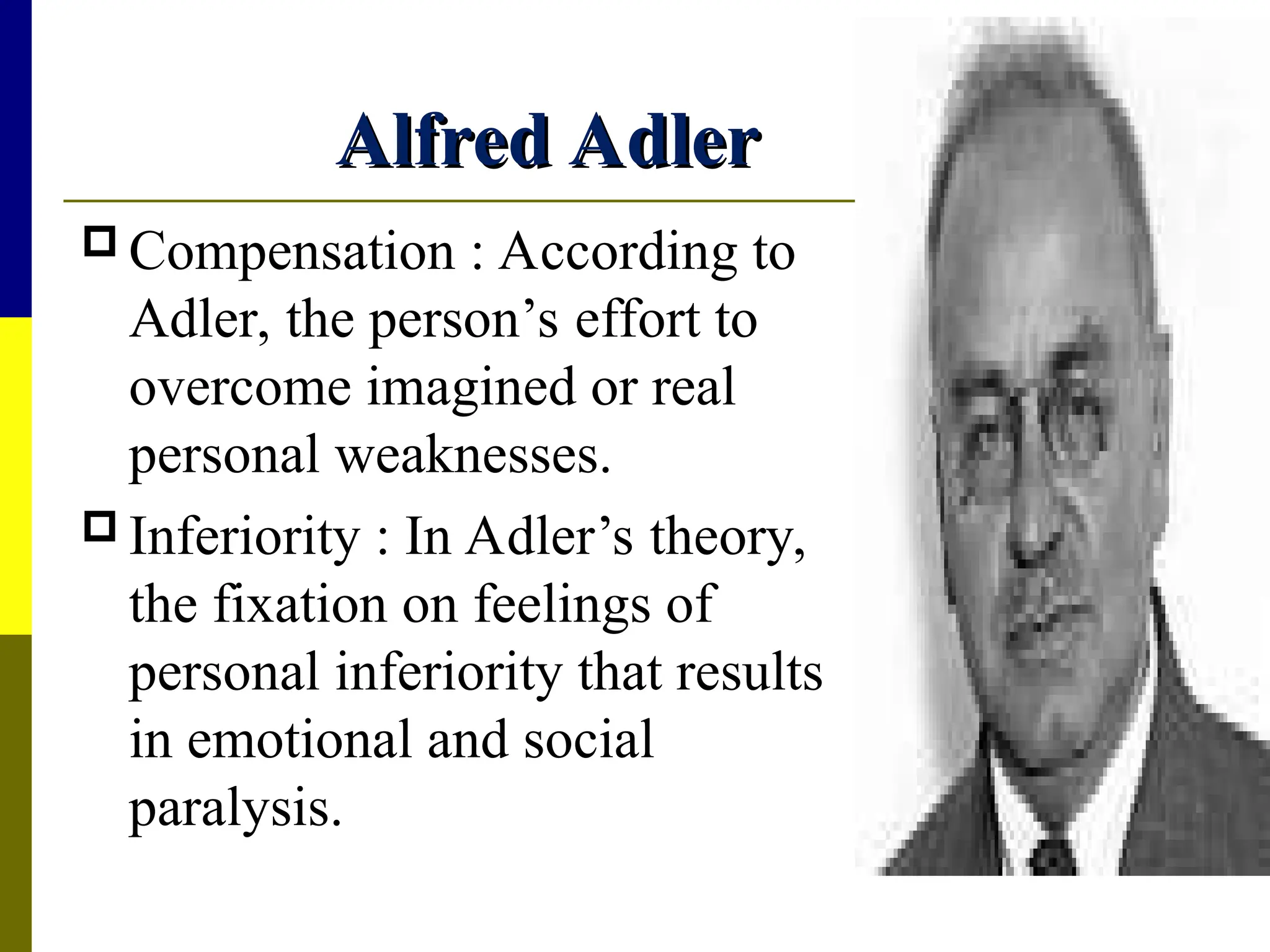 Alfred Adler

Compensation : According to Adler, the person’s effort to overcome imagined or real personal weaknesses.

Inferiority : In Adler’s theory, the fixation on feelings of personal inferiority that results in emotional and social paralysis.